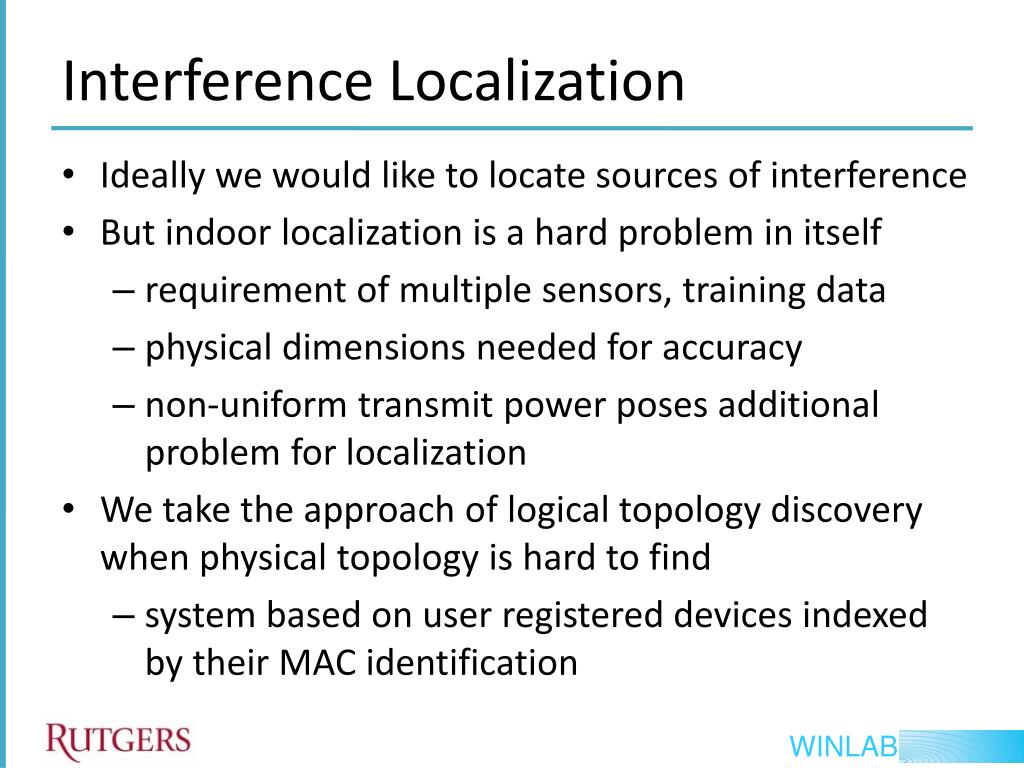 Interference Localization

• Ideally we would like to locate sources of interference
• But indoor localization is a hard problem in itself
– requirement of multiple sensors, training data
– physical dimensions needed for accuracy
– non-uniform transmit power poses additional problem for localization
• We take the approach of logical topology discovery when physical topology is hard to find
– system based on user registered devices indexed by their MAC identification

RUTGERS

WINLAB